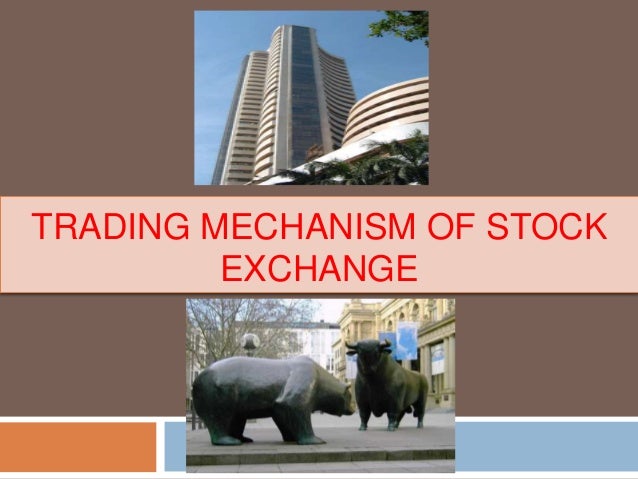 TRADING MECHANISM OF STOCK EXCHANGE